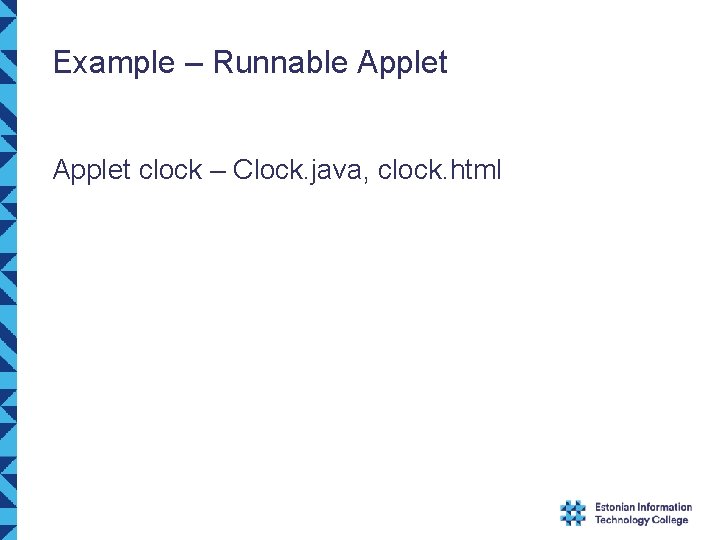 Example – Runnable Applet

Applet clock – Clock.java, clock.html

Estonian Information
Technology College